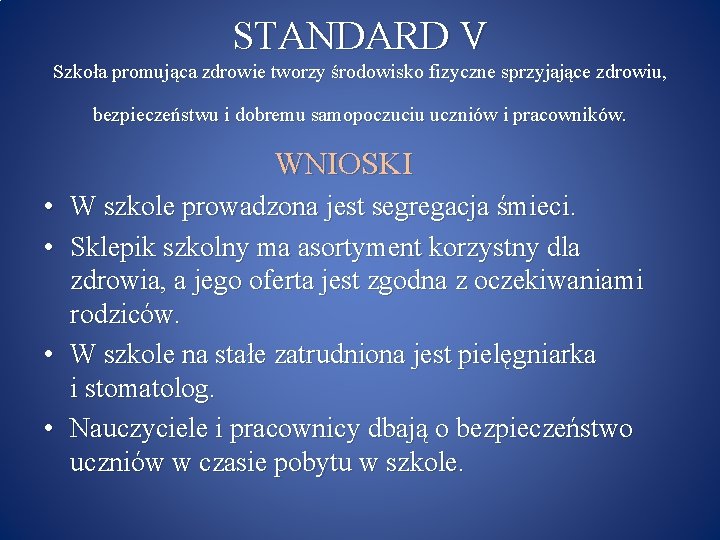 STANDARD V
Szkoła promująca zdrowie tworzy środowisko fizyczne sprzyjające zdrowiu, bezpieczeństwu i dobremu samopoczuciu uczniów i pracowników.

WNIOSKI

• W szkole prowadzona jest segregacja śmieci.
• Sklepik szkolny ma asortyment korzystny dla zdrowia, a jego oferta jest zgodna z oczekiwaniami rodziców.
• W szkole na stałe zatrudniona jest pielęgniarka i stomatolog.
• Nauczyciele i pracownicy dbają o bezpieczeństwo uczniów w czasie pobytu w szkole.